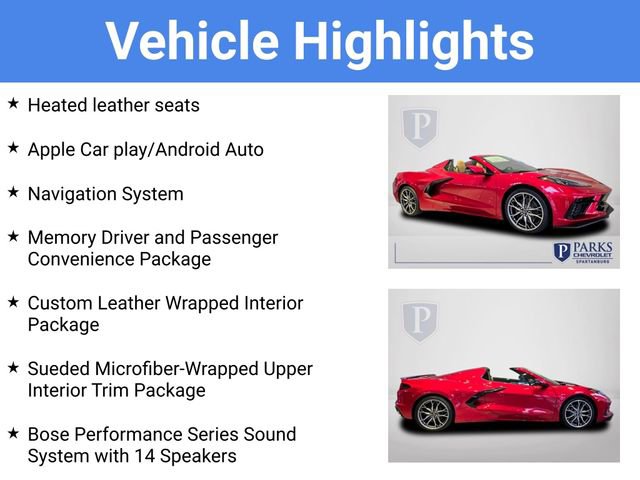 Vehicle Highlights

★ Heated leather seats

★ Apple Car play/Android Auto

★ Navigation System

★ Memory Driver and Passenger Convenience Package

★ Custom Leather Wrapped Interior Package

★ Sueded Microfiber-Wrapped Upper Interior Trim Package

★ Bose Performance Series Sound System with 14 Speakers

P

P PARKS CHEVROLET SPARTANBURG

P